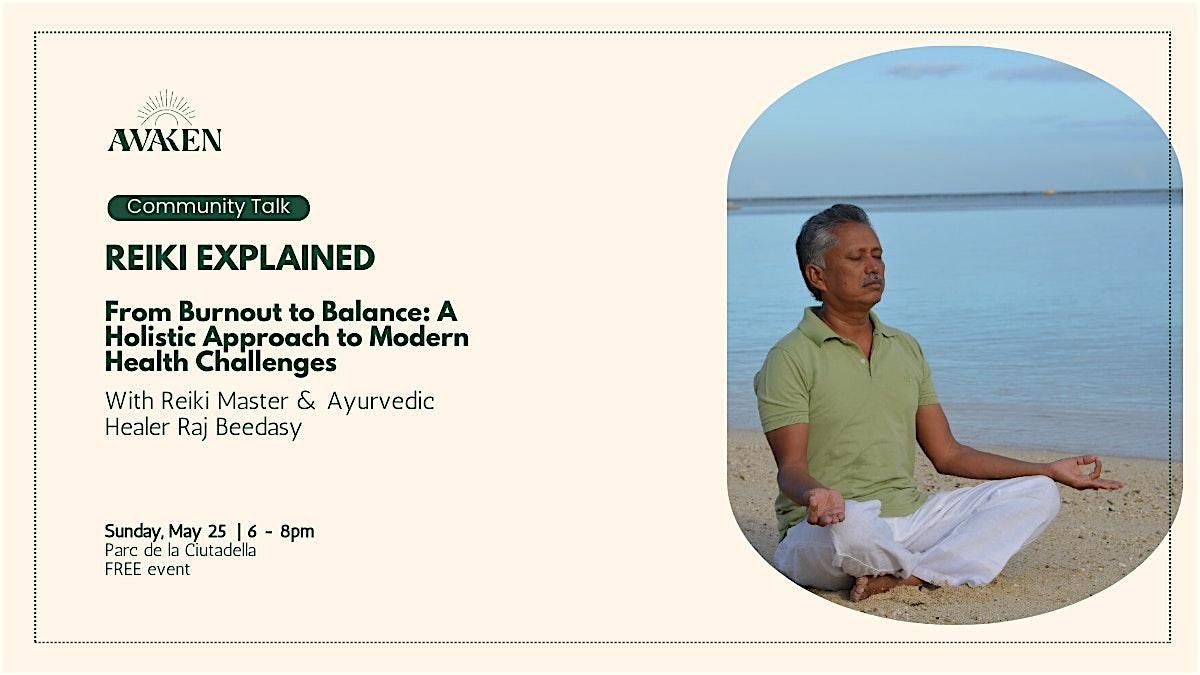 AWAKEN

Community Talk

REIKI EXPLAINED

From Burnout to Balance: A Holistic Approach to Modern Health Challenges

With Reiki Master & Ayurvedic Healer Raj Beedasy

Sunday, May 25 | 6 - 8pm
Parc de la Ciutadella
FREE event